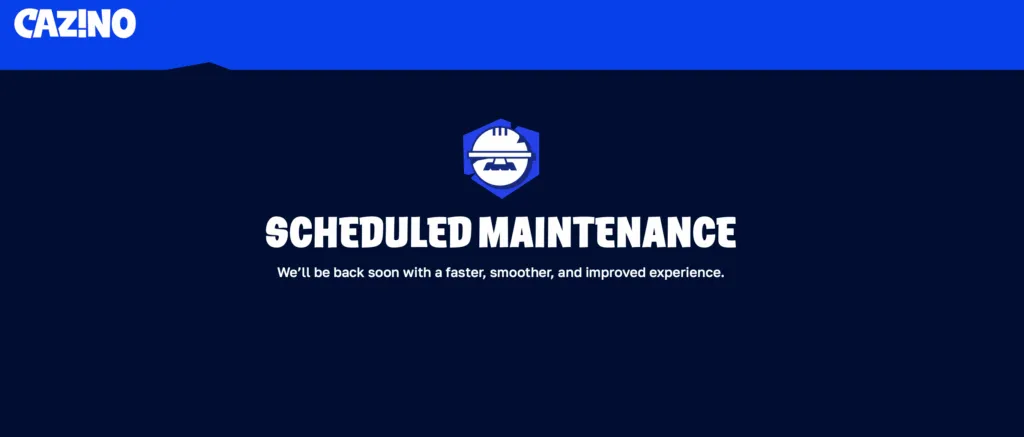 CAZ!NO

SCHEDULED MAINTENANCE

We'll be back soon with a faster, smoother, and improved experience.